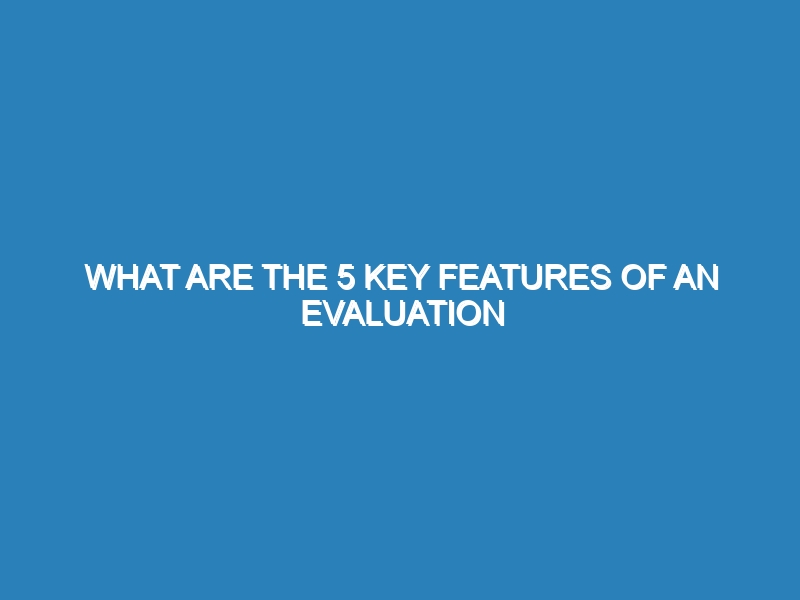 WHAT ARE THE 5 KEY FEATURES OF AN EVALUATION